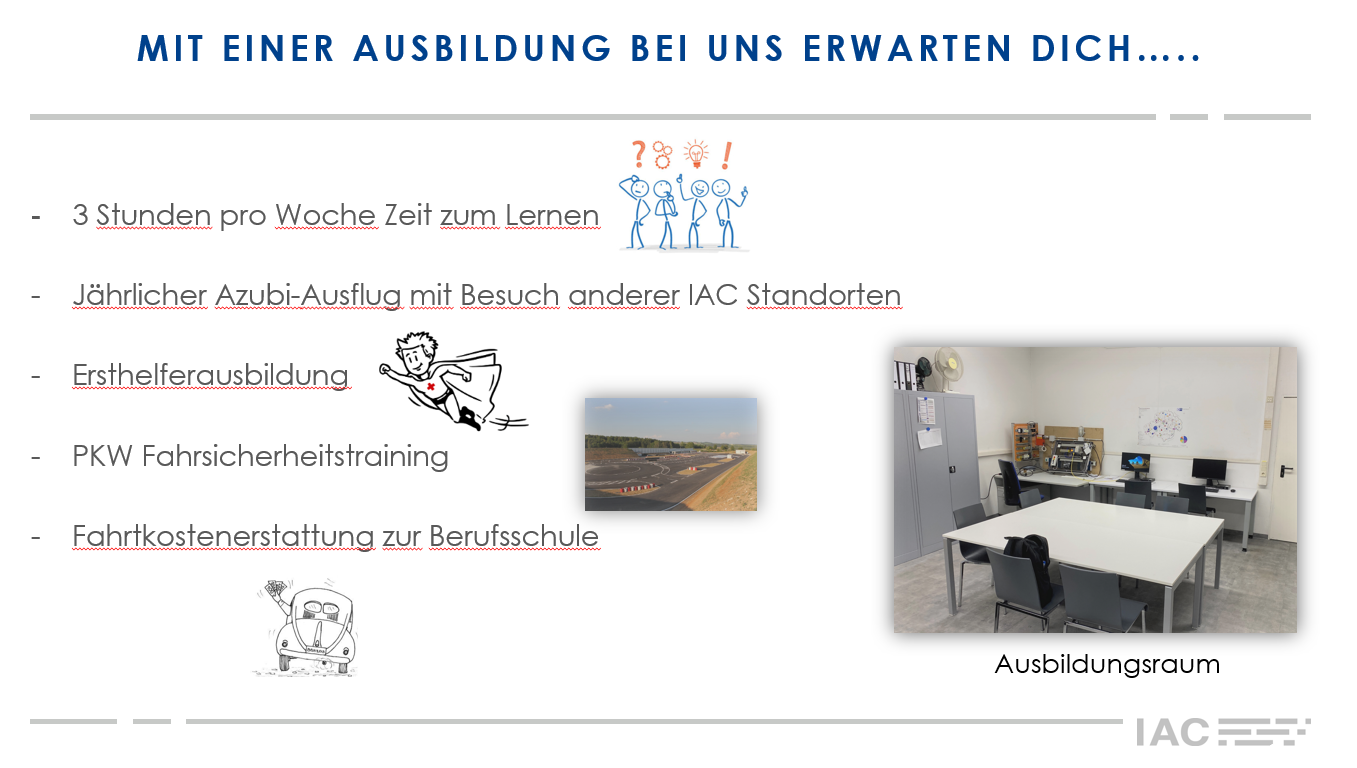 MIT EINER AUSBILDUNG BEI UNS ERWARTEN DICH…..

- 3 Stunden pro Woche Zeit zum Lernen

- Jährlicher Azubi-Ausflug mit Besuch anderer IAC Standorten

- Ersthelferausbildung

- PKW Fahrsicherheitstraining

- Fahrtkostenerstattung zur Berufsschule

Ausbildungsraum

IAC